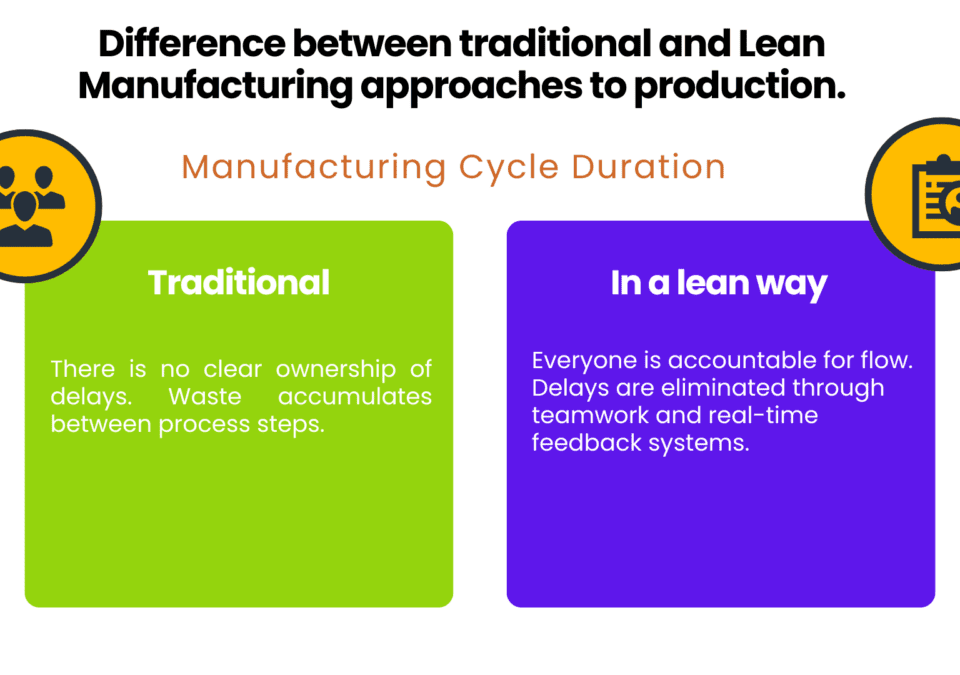 Difference between traditional and Lean Manufacturing approaches to production.

Manufacturing Cycle Duration

Traditional

There is no clear ownership of delays. Waste accumulates between process steps.

In a lean way

Everyone is accountable for flow. Delays are eliminated through teamwork and real-time feedback systems.